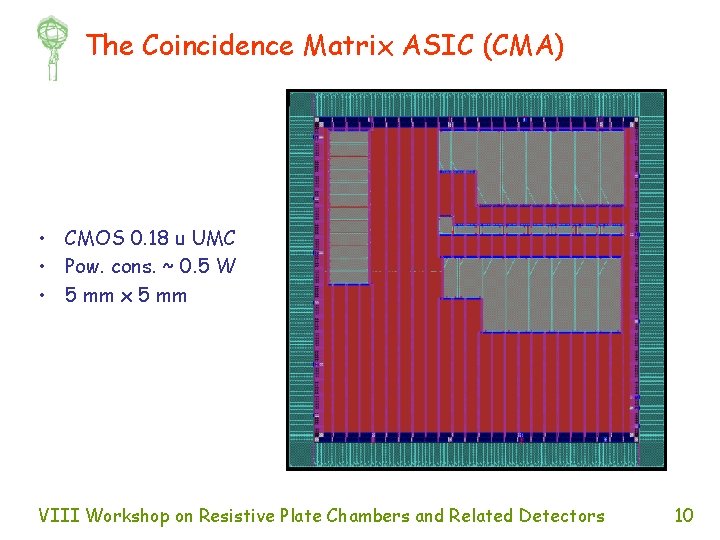 The Coincidence Matrix ASIC (CMA)

• CMOS 0.18 u UMC
• Pow. cons. ~ 0.5 W
• 5 mm x 5 mm

VIII Workshop on Resistive Plate Chambers and Related Detectors 10